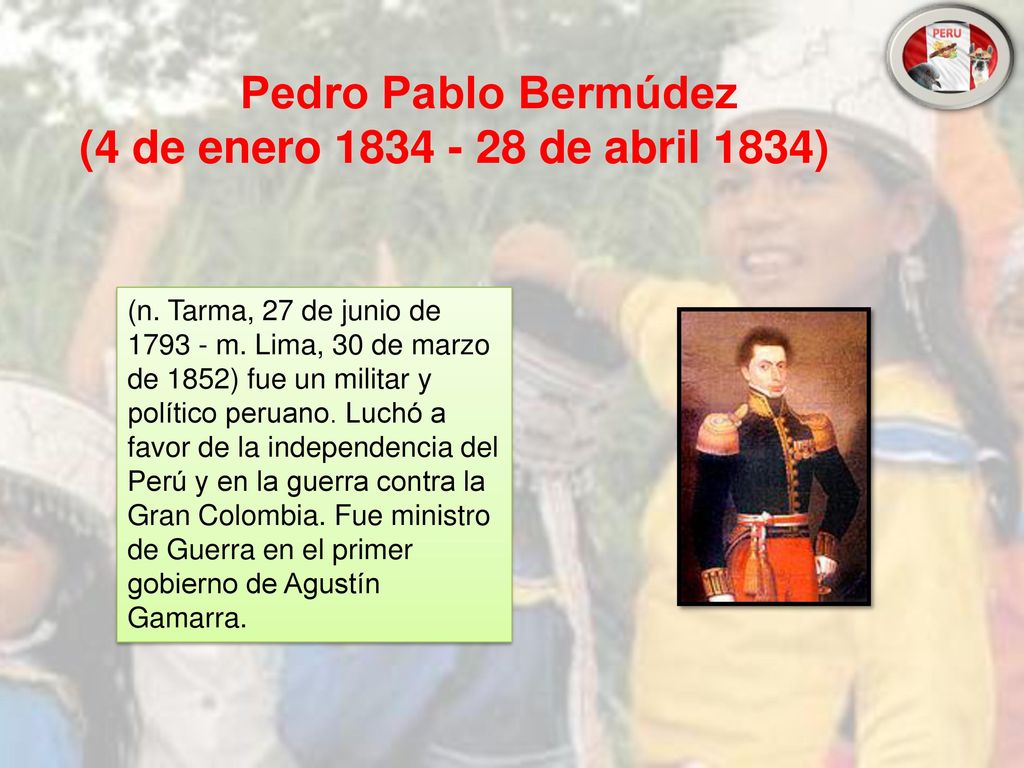 PERU

Pedro Pablo Bermúdez
(4 de enero 1834 - 28 de abril 1834)

(n. Tarma, 27 de junio de 1793 - m. Lima, 30 de marzo de 1852) fue un militar y político peruano. Luchó a favor de la independencia del Perú y en la guerra contra la Gran Colombia. Fue ministro de Guerra en el primer gobierno de Agustín Gamarra.